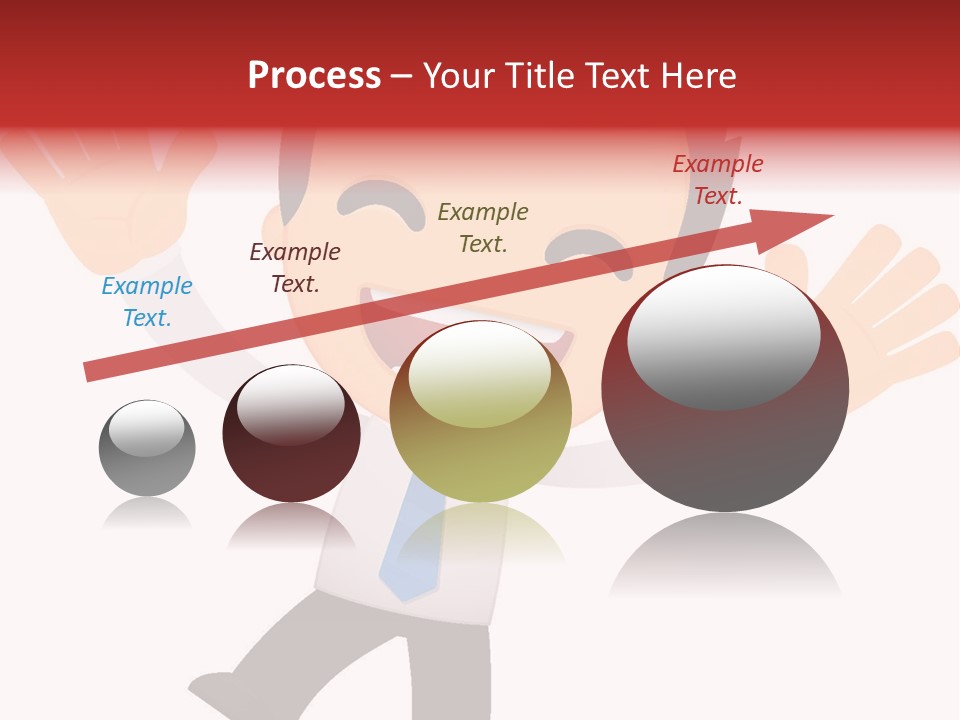 Process – Your Title Text Here

Example Text.

Example Text.

Example Text.

Example Text.